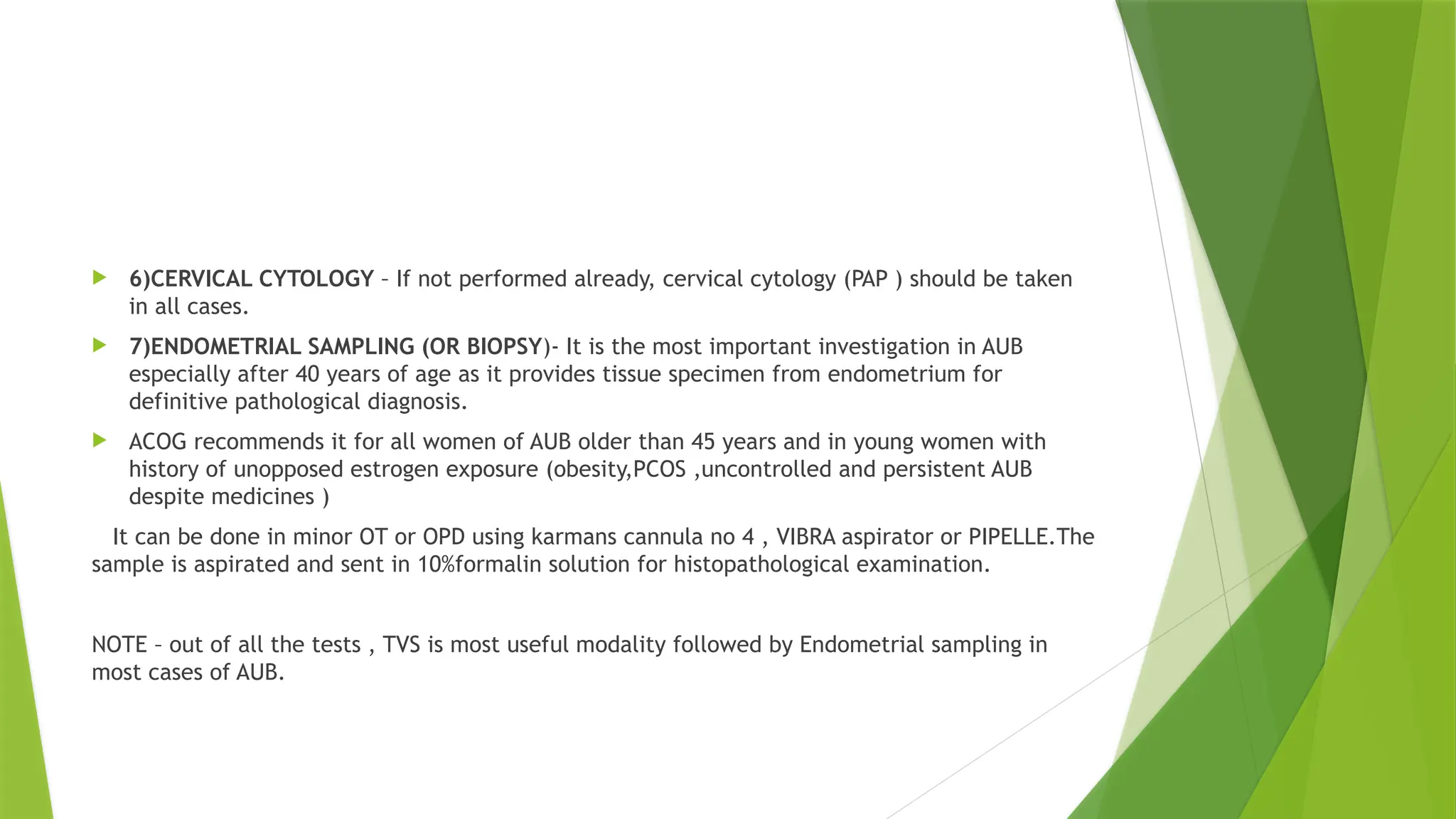 6)CERVICAL CYTOLOGY – If not performed already, cervical cytology (PAP ) should be taken in all cases.

7)ENDOMETRIAL SAMPLING (OR BIOPSY)- It is the most important investigation in AUB especially after 40 years of age as it provides tissue specimen from endometrium for definitive pathological diagnosis.

ACOG recommends it for all women of AUB older than 45 years and in young women with history of unopposed estrogen exposure (obesity,PCOS ,uncontrolled and persistent AUB despite medicines )

It can be done in minor OT or OPD using karmans cannula no 4 , VIBRA aspirator or PIPELLE.The sample is aspirated and sent in 10%formalin solution for histopathological examination.

NOTE – out of all the tests , TVS is most useful modality followed by Endometrial sampling in most cases of AUB.